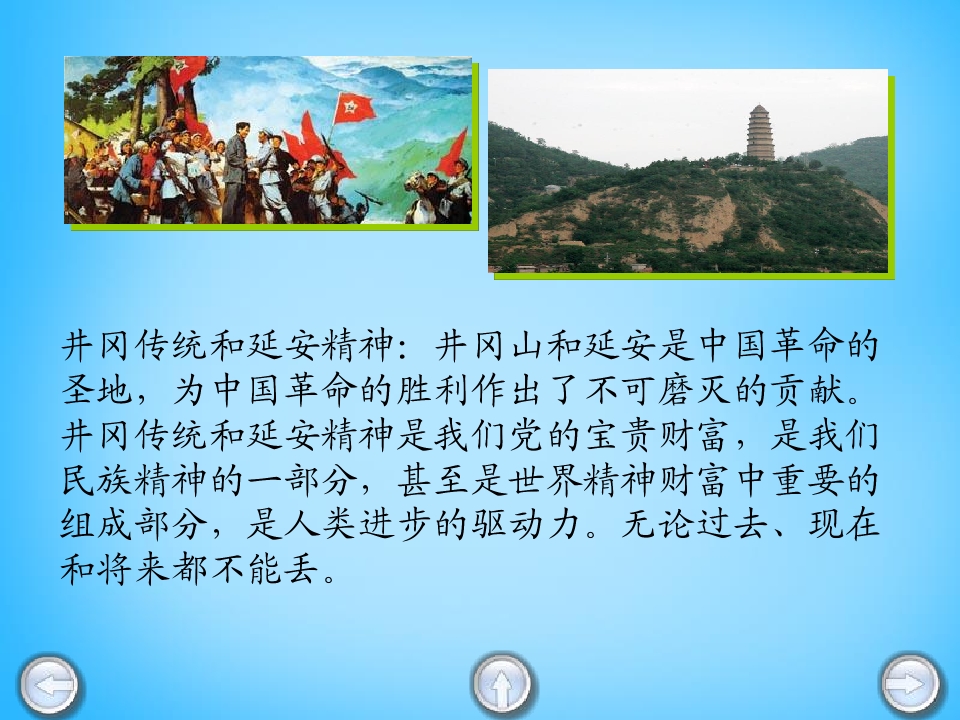 井冈传统和延安精神：井冈山和延安是中国革命的圣地，为中国革命的胜利作出了不可磨灭的贡献。井冈传统和延安精神是我们党的宝贵财富，是我们民族精神的一部分，甚至是世界精神财富中重要的组成部分，是人类进步的驱动力。无论过去、现在和将来都不能丢。